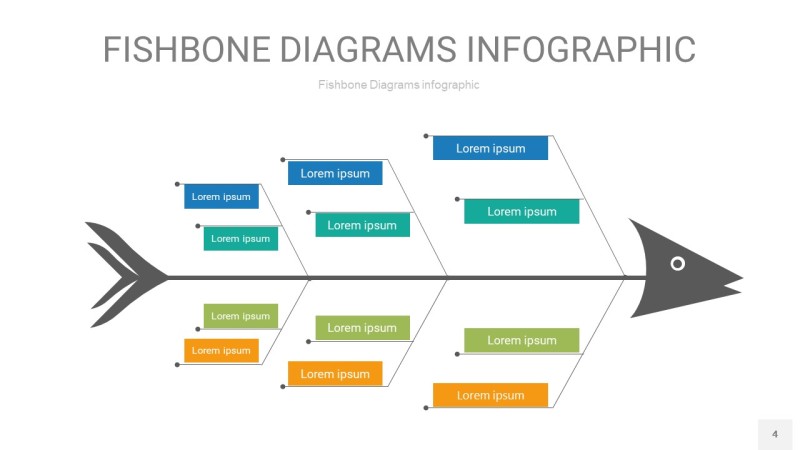 FISHBONE DIAGRAMS INFOGRAPHIC

Fishbone Diagrams infographic

Lorem ipsum

Lorem ipsum

Lorem ipsum

Lorem ipsum

Lorem ipsum

Lorem ipsum

Lorem ipsum

Lorem ipsum

Lorem ipsum

Lorem ipsum

Lorem ipsum

Lorem ipsum

4